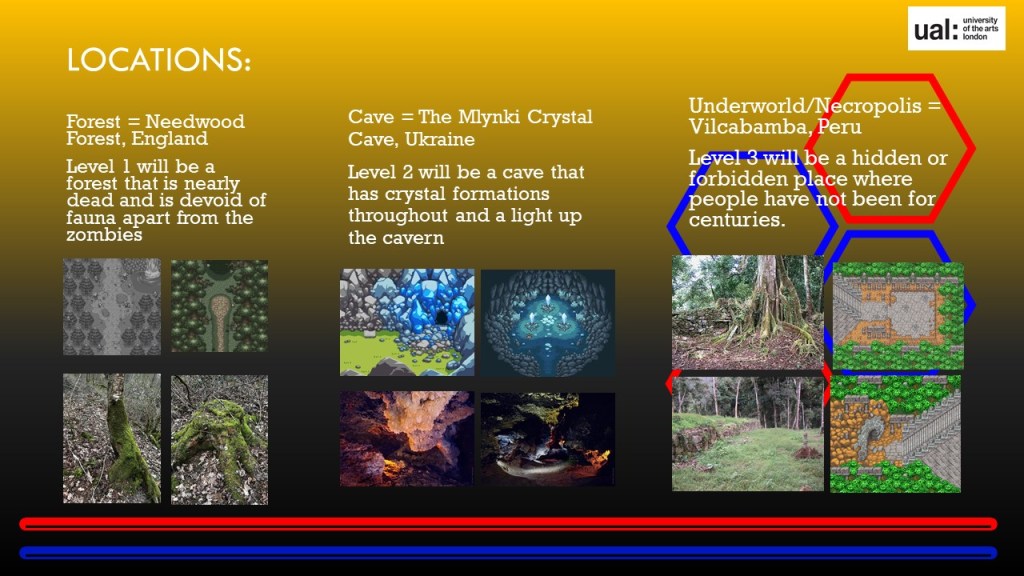 ual: university of the arts london

LOCATIONS:

Forest = Needwood Forest, England

Level 1 will be a forest that is nearly dead and is devoid of fauna apart from the zombies

Cave = The Mlynki Crystal Cave, Ukraine

Level 2 will be a cave that has crystal formations throughout and a light up the cavern

Underworld/Necropolis = Vilcabamba, Peru

Level 3 will be a hidden or forbidden place where people have not been for centuries.